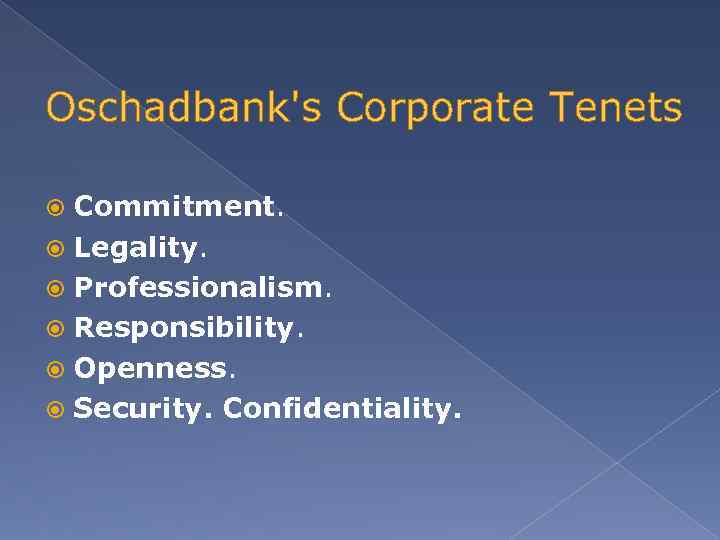 Oschadbank's Corporate Tenets

Commitment.
Legality.
Professionalism.
Responsibility.
Openness.
Security. Confidentiality.